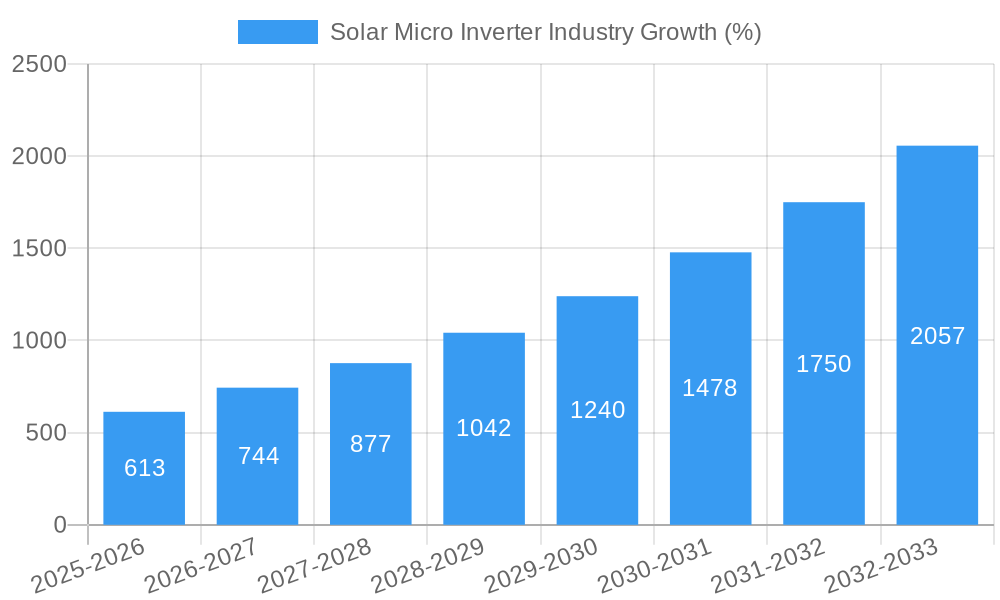 Solar Micro Inverter Industry Growth (%)

2500
2000
1500
1000
500
0

613
744
877
1042
1240
1478
1750
2057

2025-2026
2026-2027
2027-2028
2028-2029
2029-2030
2030-2031
2031-2032
2032-2033